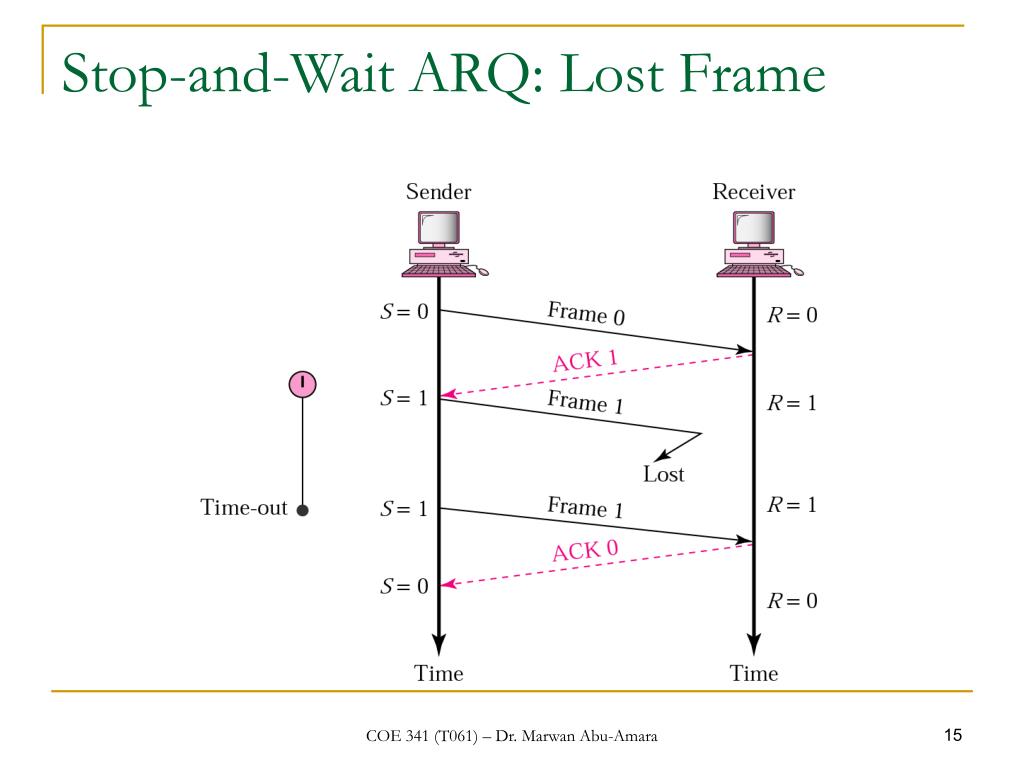 Stop-and-Wait ARQ: Lost Frame

Sender

Receiver

$S = 0$

Frame 0

$R = 0$

ACK 1

$S = 1$

Frame 1

$R = 1$

Lost

Time-out

$S = 1$

Frame 1

$R = 1$

ACK 0

$S = 0$

$R = 0$

Time

Time

COE 341 (T061) – Dr. Marwan Abu-Amara

15